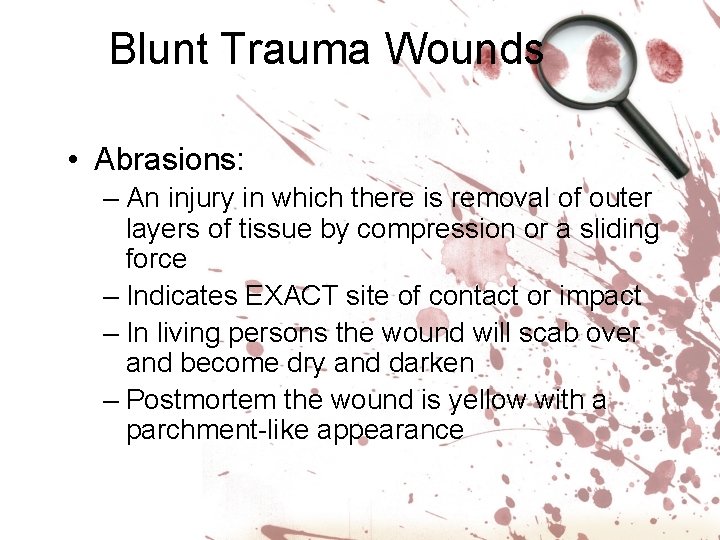 Blunt Trauma Wounds

• Abrasions:
 – An injury in which there is removal of outer layers of tissue by compression or a sliding force
 – Indicates EXACT site of contact or impact
 – In living persons the wound will scab over and become dry and darken
 – Postmortem the wound is yellow with a parchment-like appearance